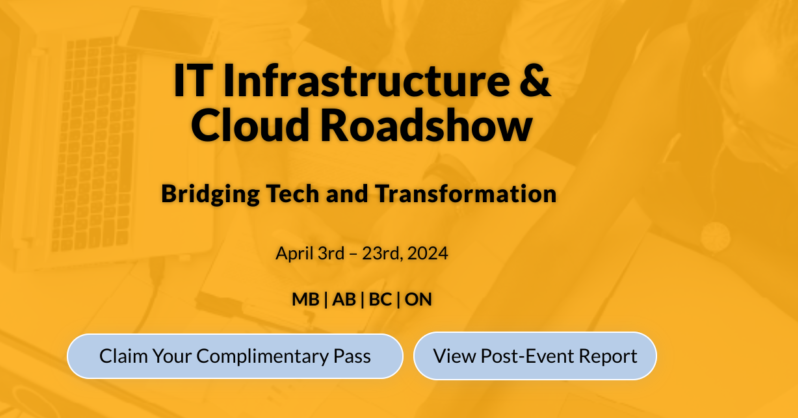 IT Infrastructure & Cloud Roadshow

Bridging Tech and Transformation

April 3rd – 23rd, 2024

MB | AB | BC | ON

Claim Your Complimentary Pass

View Post-Event Report